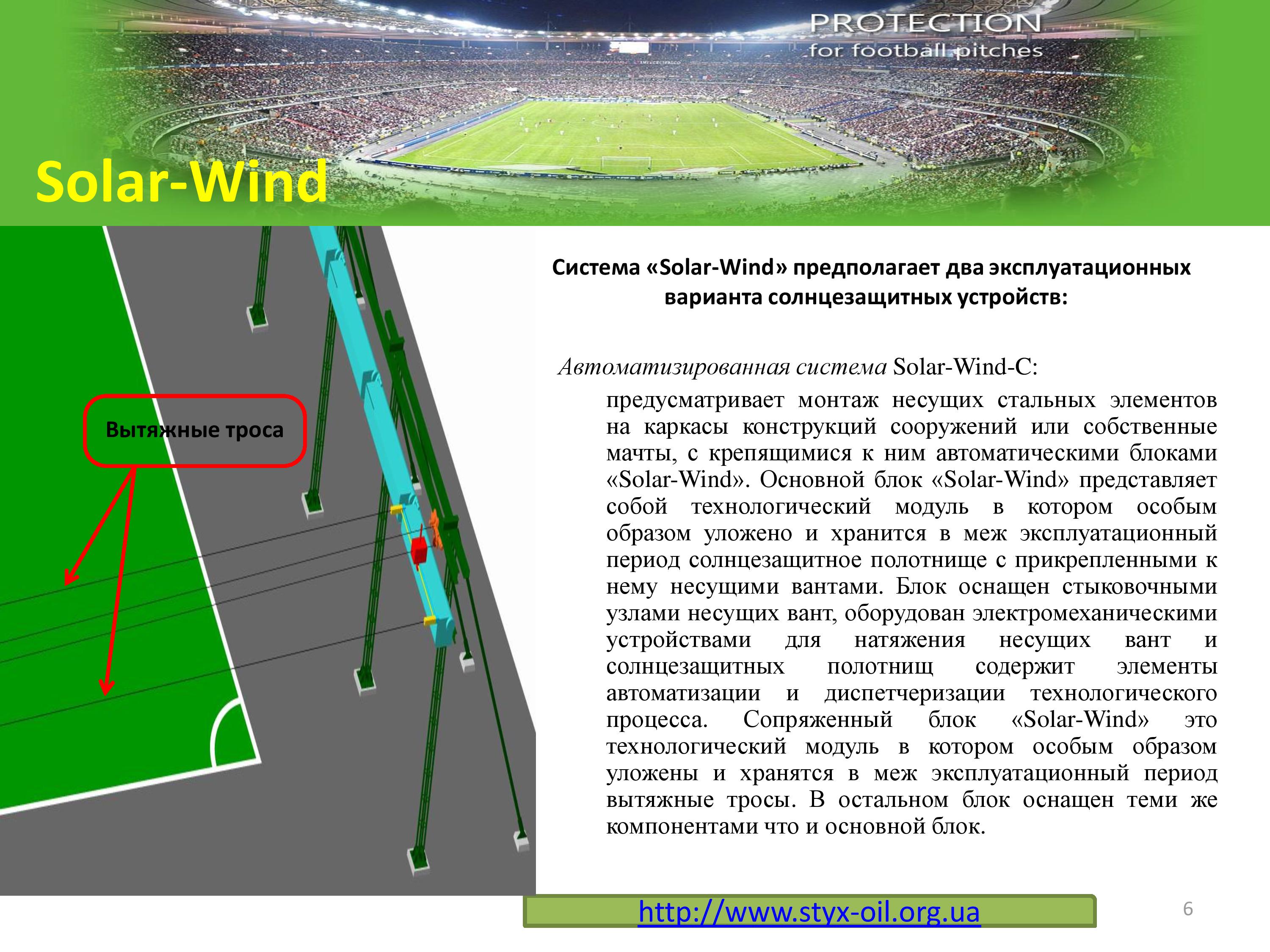 PROTECTION
for football pitches

Solar-Wind

Вытяжные троса

Система «Solar-Wind» предполагает два эксплуатационных варианта солнцезащитных устройств:

Автоматизированная система Solar-Wind-C:

предусматривает монтаж несущих стальных элементов на каркасы конструкций сооружений или собственные мачты, с крепящимися к ним автоматическими блоками «Solar-Wind». Основной блок «Solar-Wind» представляет собой технологический модуль в котором особым образом уложено и хранится в меж эксплуатационный период солнцезащитное полотнище с прикрепленными к нему несущими вантами. Блок оснащен стыковочными узлами несущих вант, оборудован электромеханическими устройствами для натяжения несущих вант и солнцезащитных полотнищ содержит элементы автоматизации и диспетчеризации технологического процесса. Сопряженный блок «Solar-Wind» это технологический модуль в котором особым образом уложены и хранятся в меж эксплуатационный период вытяжные тросы. В остальном блок оснащен теми же компонентами что и основной блок.

http://www.styx-oil.org.ua

6